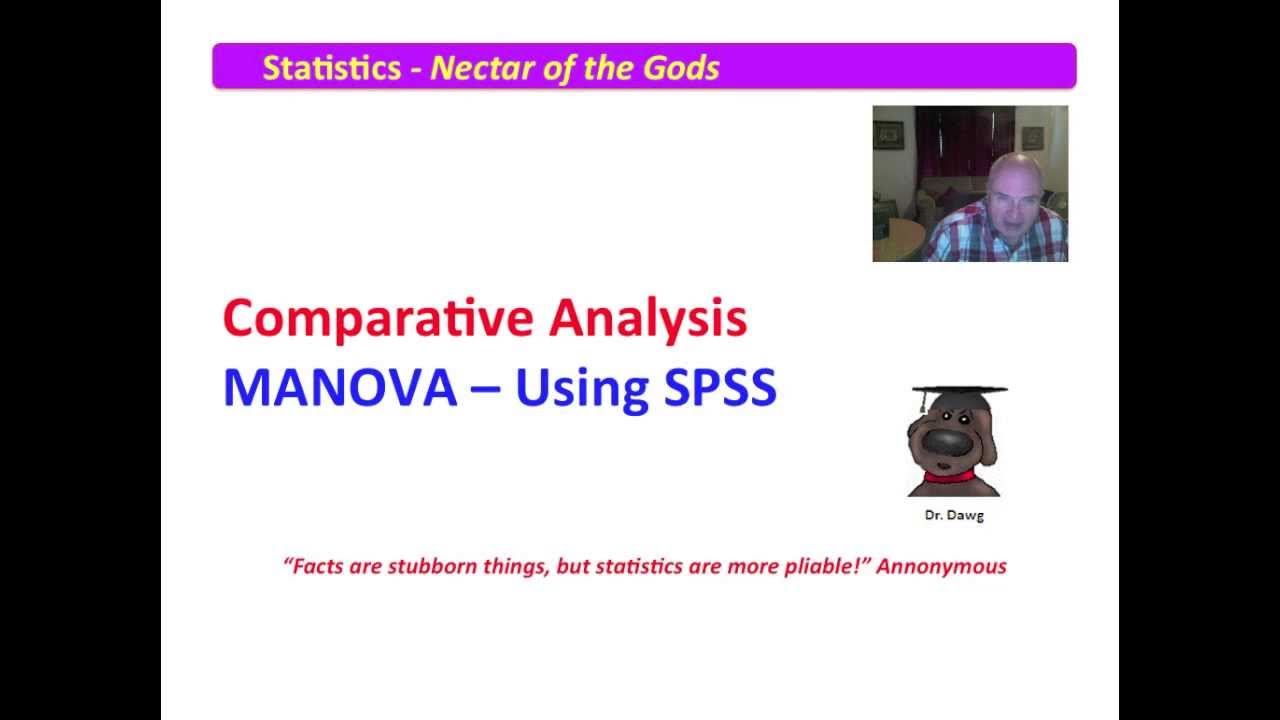 Statistics - Nectar of the Gods

Comparative Analysis
MANOVA – Using SPSS

Dr. Dawg

"Facts are stubborn things, but statistics are more pliable!" Annonymous